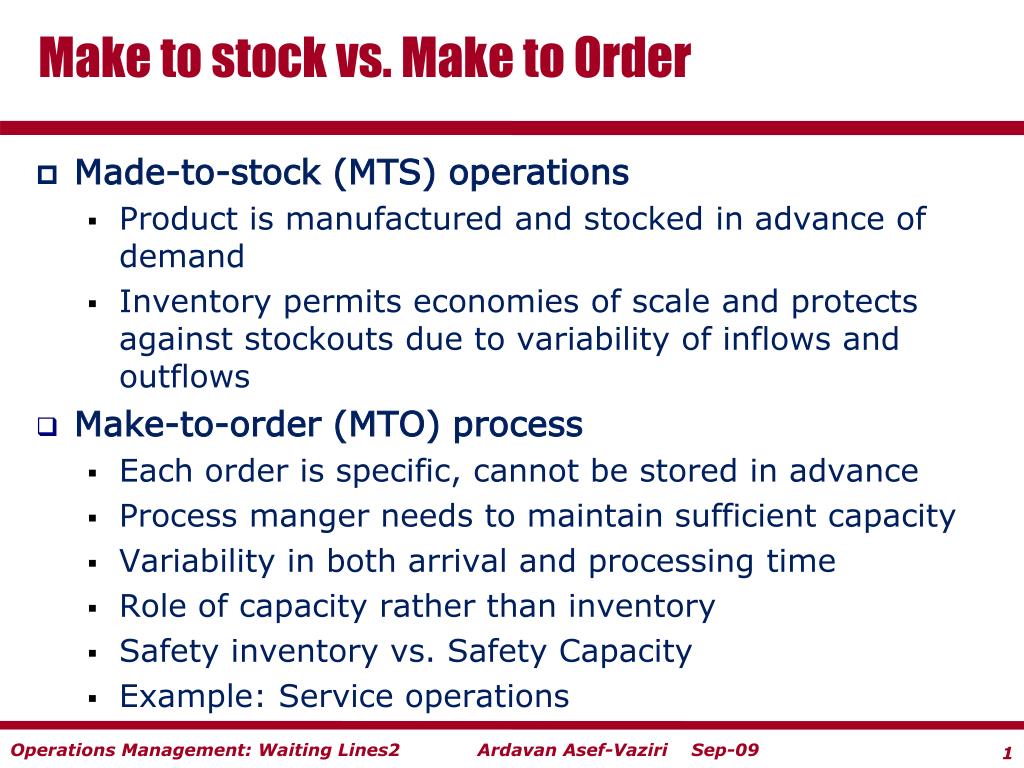 Make to stock vs. Make to Order

- Made-to-stock (MTS) operations
  - Product is manufactured and stocked in advance of demand
  - Inventory permits economies of scale and protects against stockouts due to variability of inflows and outflows
- Make-to-order (MTO) process
  - Each order is specific, cannot be stored in advance
  - Process manger needs to maintain sufficient capacity
  - Variability in both arrival and processing time
  - Role of capacity rather than inventory
  - Safety inventory vs. Safety Capacity
  - Example: Service operations

Operations Management: Waiting Lines2 Ardavan Asef-Vaziri Sep-09 1